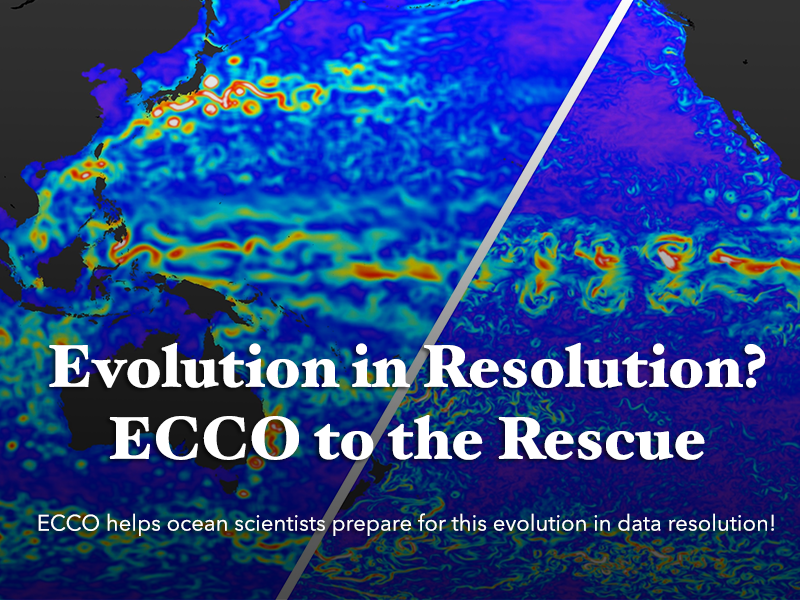 Evolution in Resolution?
ECCO to the Rescue

ECCO helps ocean scientists prepare for this evolution in data resolution!